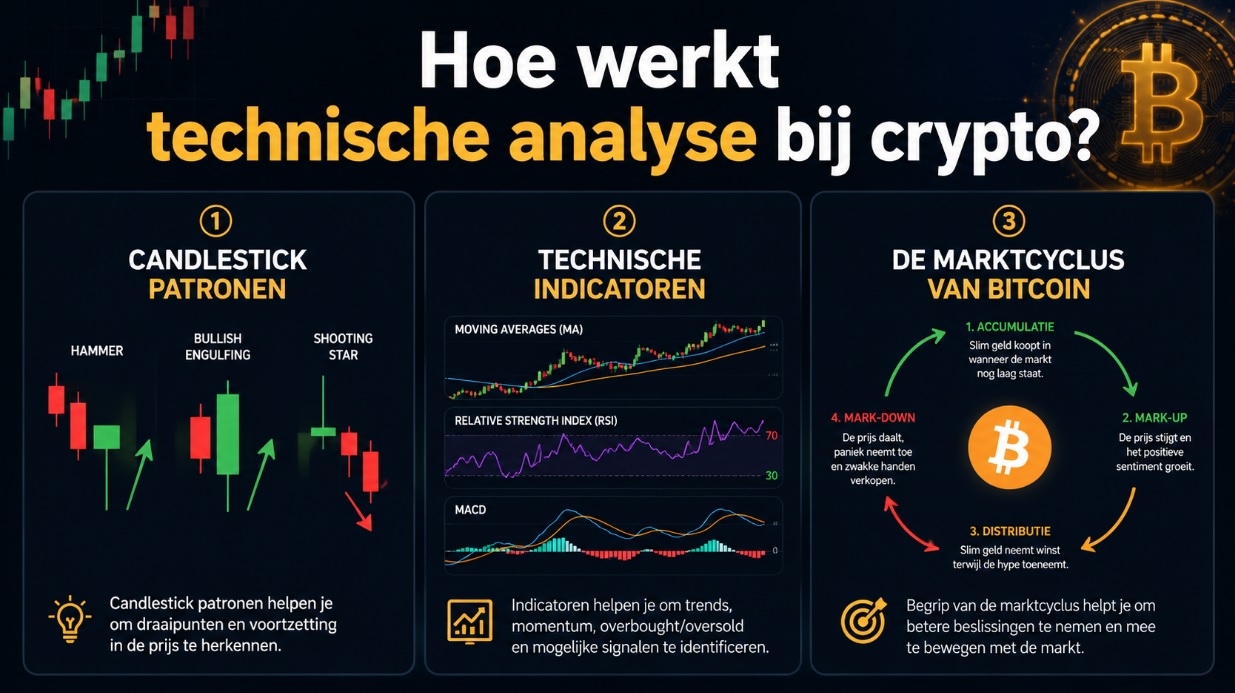 Hoe werkt
technische analyse bij crypto?

①
CANDLESTICK
PATRONEN

HAMMER

BULLISH
ENGULFING

SHOOTING
STAR

Candlestick patronen helpen je om draaipunten en voortzetting in de prijs te herkennen.

②
TECHNISCHE
INDICATOREN

MOVING AVERAGES (MA)

RELATIVE STRENGTH INDEX (RSI)

70

30

MACD

0

Indicatoren helpen je om trends, momentum, overbought/oversold en mogelijke signalen te identificeren.

③
DE MARKTCYCLUS
VAN BITCOIN

1. ACCUMULATIE
Slim geld koopt in wanneer de markt nog laag staat.

2. MARK-UP
De prijs stijgt en het positieve sentiment groeit.

3. DISTRIBUTIE
Slim geld neemt winst terwijl de hype toeneemt.

4. MARK-DOWN
De prijs daalt, paniek neemt toe en zwakke handen verkopen.

Begrip van de marktcyclus helpt je om betere beslissingen te nemen en mee te bewegen met de markt.